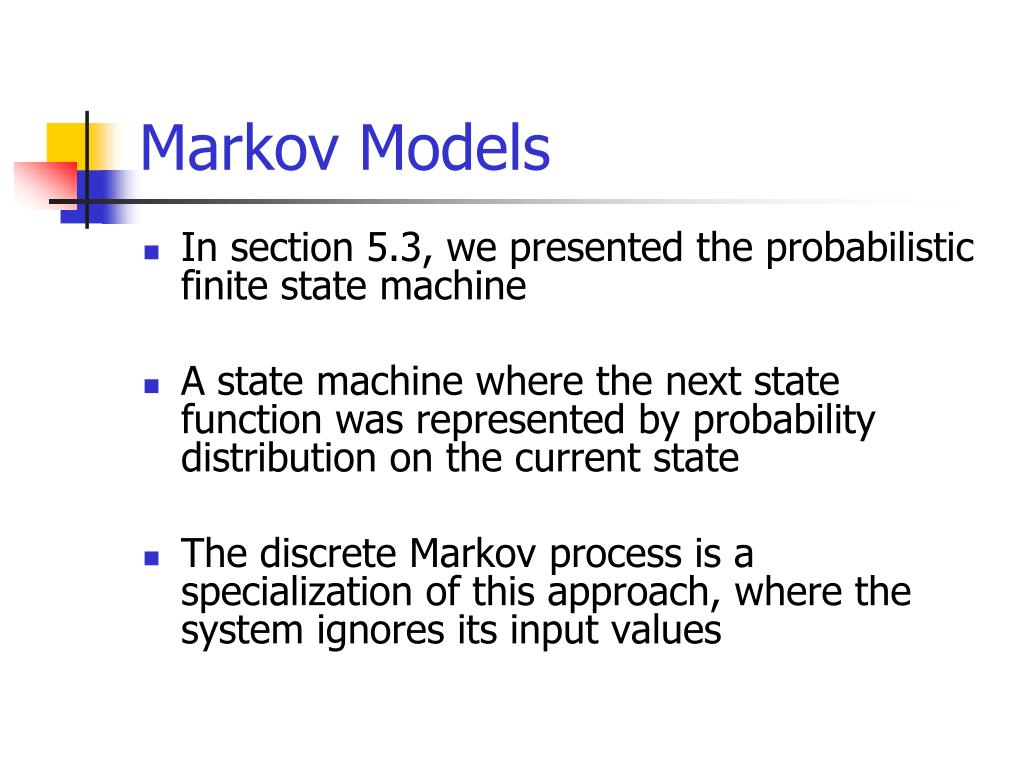 Markov Models

In section 5.3, we presented the probabilistic finite state machine

A state machine where the next state function was represented by probability distribution on the current state

The discrete Markov process is a specialization of this approach, where the system ignores its input values